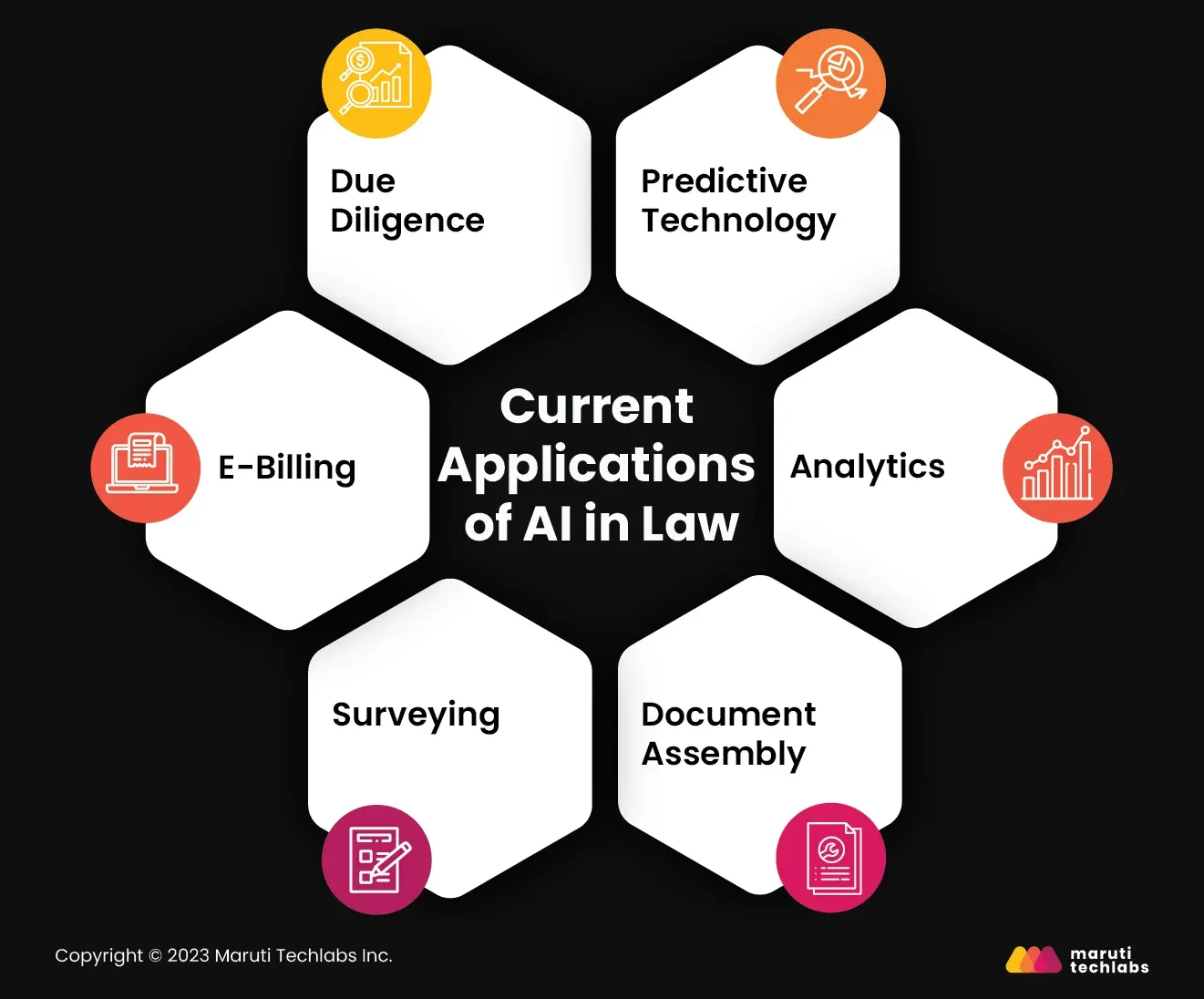 Due Diligence

Predictive Technology

E-Billing

Current Applications of AI in Law

Analytics

Surveying

Document Assembly

Copyright © 2023 Maruti Techlabs Inc.

maruti techlabs